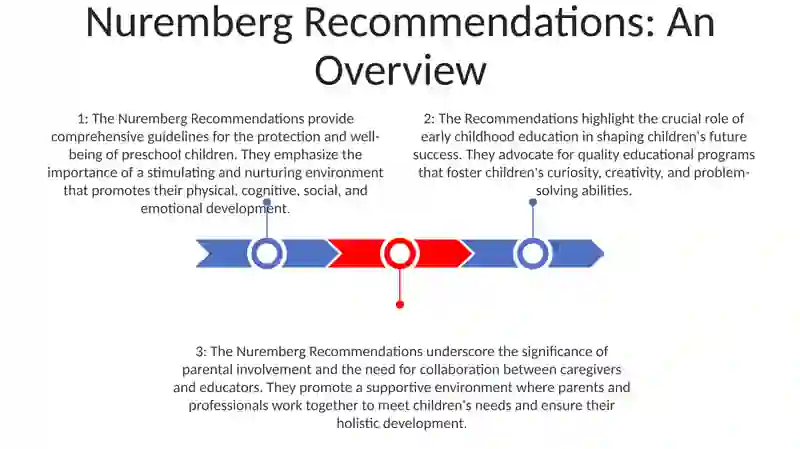 Nuremberg Recommendations: An Overview

1: The Nuremberg Recommendations provide comprehensive guidelines for the protection and well-being of preschool children. They emphasize the importance of a stimulating and nurturing environment that promotes their physical, cognitive, social, and emotional development.

2: The Recommendations highlight the crucial role of early childhood education in shaping children's future success. They advocate for quality educational programs that foster children's curiosity, creativity, and problem-solving abilities.

3: The Nuremberg Recommendations underscore the significance of parental involvement and the need for collaboration between caregivers and educators. They promote a supportive environment where parents and professionals work together to meet children's needs and ensure their holistic development.